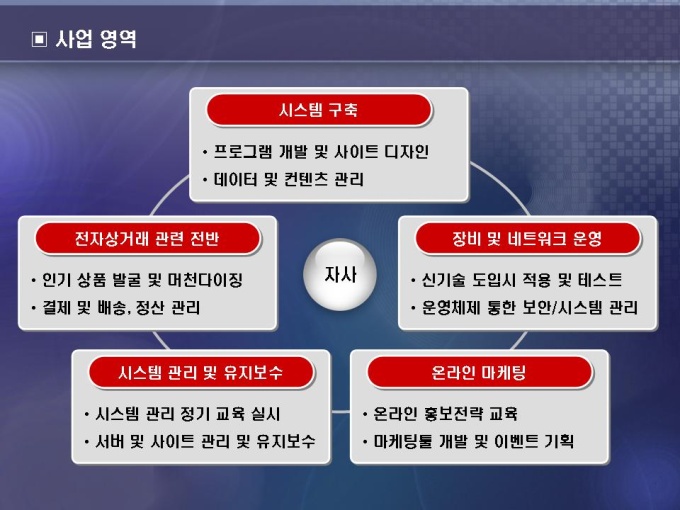 ▣ 사업 영역

시스템 구축

• 프로그램 개발 및 사이트 디자인
• 데이터 및 컨텐츠 관리

전자상거래 관련 전반

• 인기 상품 발굴 및 머천다이징
• 결제 및 배송, 정산 관리

자사

장비 및 네트워크 운영

• 신기술 도입시 적용 및 테스트
• 운영체제 통한 보안/시스템 관리

시스템 관리 및 유지보수

• 시스템 관리 정기 교육 실시
• 서버 및 사이트 관리 및 유지보수

온라인 마케팅

• 온라인 홍보전략 교육
• 마케팅툴 개발 및 이벤트 기획